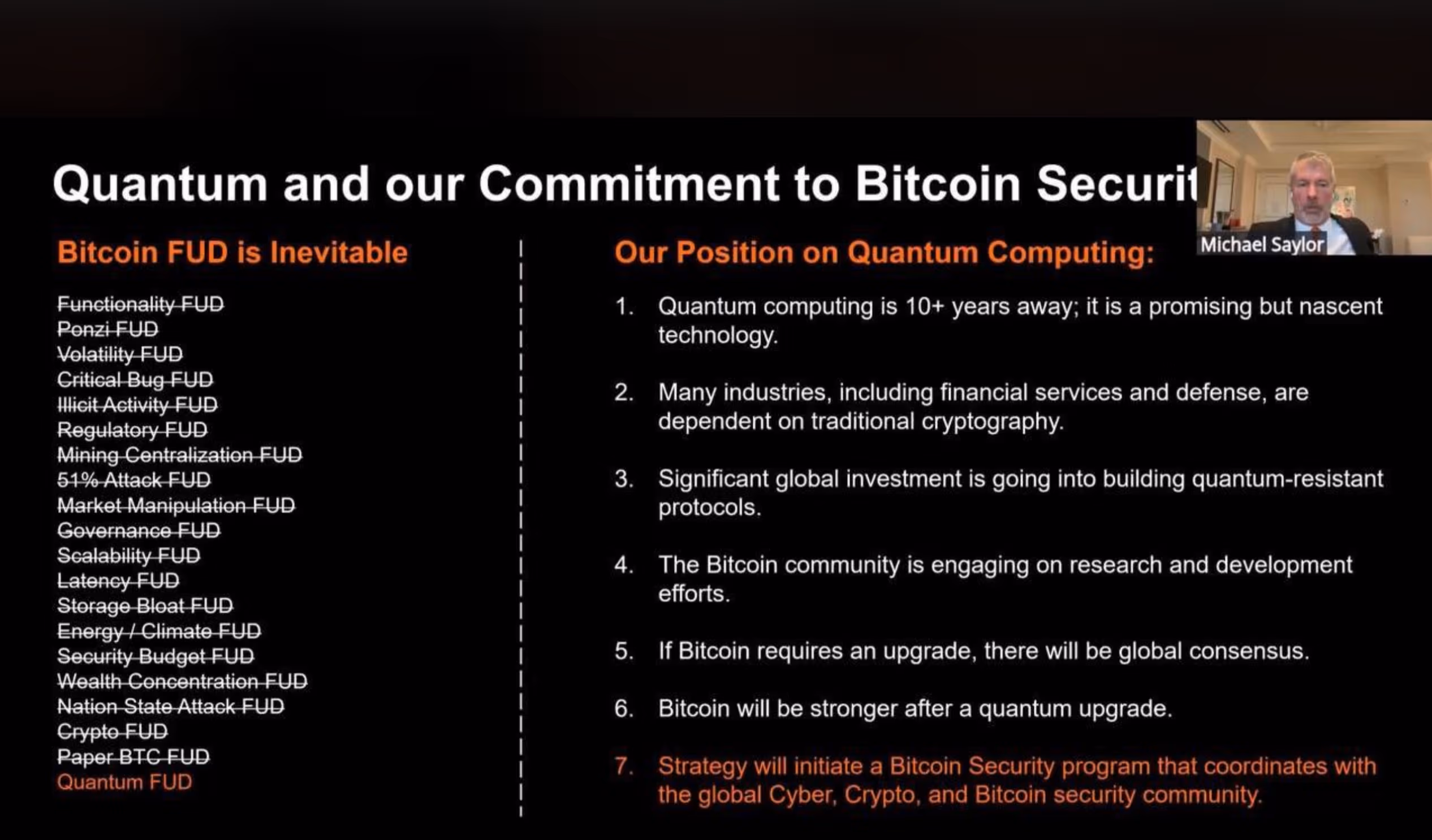 Quantum and our Commitment to Bitcoin Securit

Michael Saylor

Bitcoin FUD is Inevitable

Functionality FUD
Ponzi FUD
Volatility FUD
Critical Bug FUD
Illicit Activity FUD
Regulatory FUD
Mining Centralization FUD
51% Attack FUD
Market Manipulation FUD
Governance FUD
Scalability FUD
Latency FUD
Storage Bloat FUD
Energy / Climate FUD
Security Budget FUD
Wealth Concentration FUD
Nation State Attack FUD
Crypto FUD
Paper BTC FUD
Quantum FUD

Our Position on Quantum Computing:

1. Quantum computing is 10+ years away; it is a promising but nascent technology.

2. Many industries, including financial services and defense, are dependent on traditional cryptography.

3. Significant global investment is going into building quantum-resistant protocols.

4. The Bitcoin community is engaging on research and development efforts.

5. If Bitcoin requires an upgrade, there will be global consensus.

6. Bitcoin will be stronger after a quantum upgrade.

7. Strategy will initiate a Bitcoin Security program that coordinates with the global Cyber, Crypto, and Bitcoin security community.